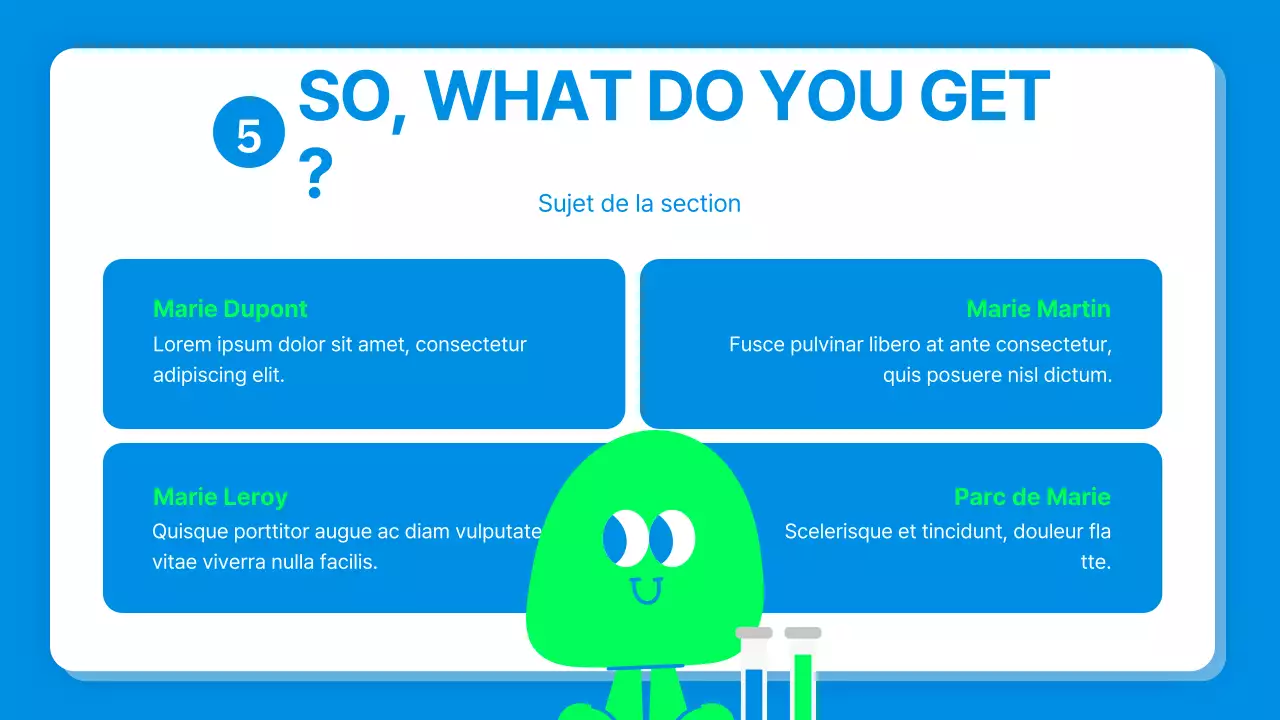 5

SO, WHAT DO YOU GET ?

Sujet de la section

Marie Dupont
Lorem ipsum dolor sit amet, consectetur adipiscing elit.

Marie Martin
Fusce pulvinar libero at ante consectetur, quis posuere nisl dictum.

Marie Leroy
Quisque porttitor augue ac diam vulputate vitae viverra nulla facilis.

Parc de Marie
Scelerisque et tincidunt, douleur fla tte.